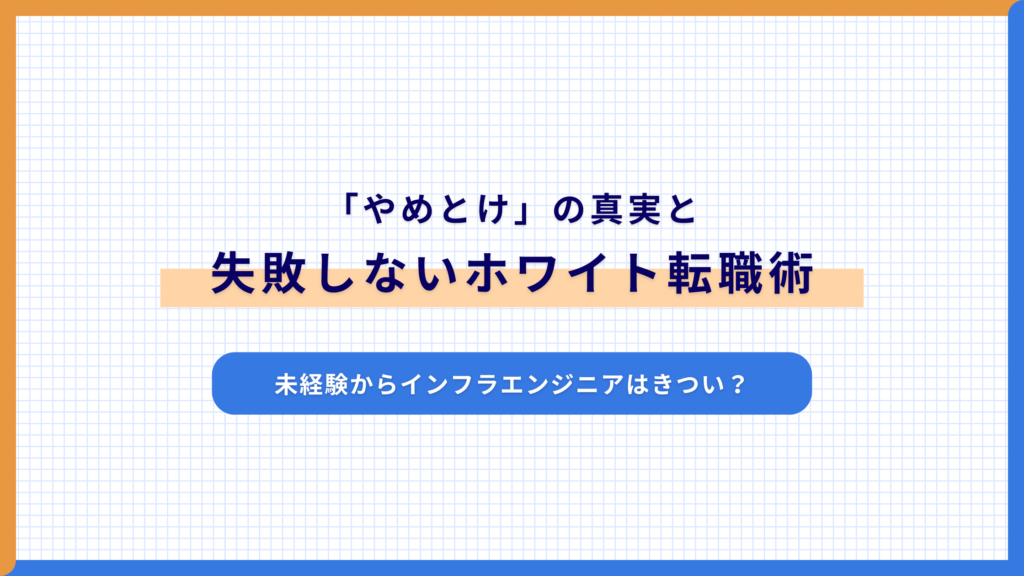 「やめとけ」の真実と
失敗しないホワイト転職術

未経験からインフラエンジニアはきつい？